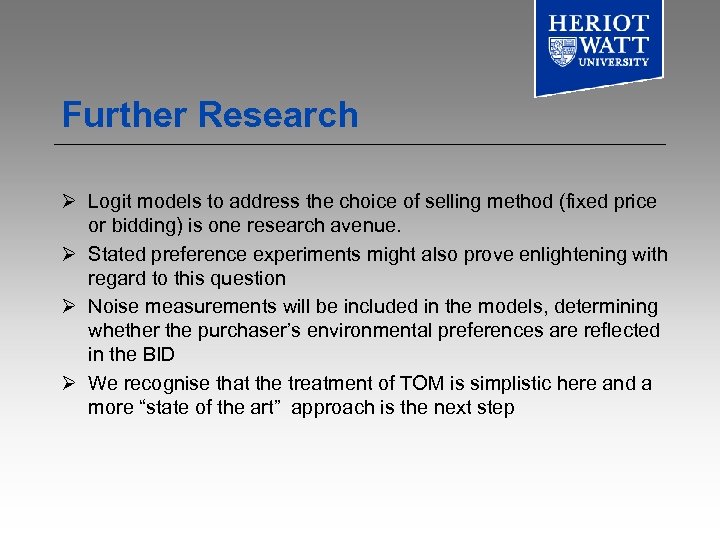 HERIOT
WATT
UNIVERSITY

Further Research

➢ Logit models to address the choice of selling method (fixed price or bidding) is one research avenue.
➢ Stated preference experiments might also prove enlightening with regard to this question
➢ Noise measurements will be included in the models, determining whether the purchaser's environmental preferences are reflected in the BID
➢ We recognise that the treatment of TOM is simplistic here and a more "state of the art" approach is the next step